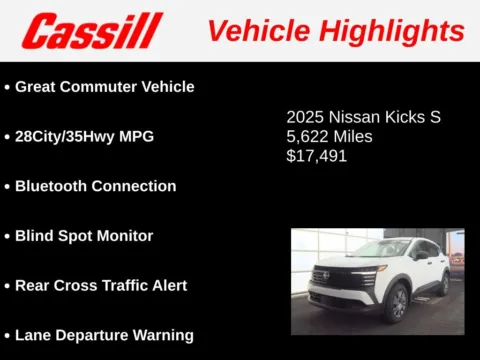 Cassill Vehicle Highlights

• Great Commuter Vehicle

• 28City/35Hwy MPG

• Bluetooth Connection

• Blind Spot Monitor

• Rear Cross Traffic Alert

• Lane Departure Warning

2025 Nissan Kicks S
5,622 Miles
$17,491